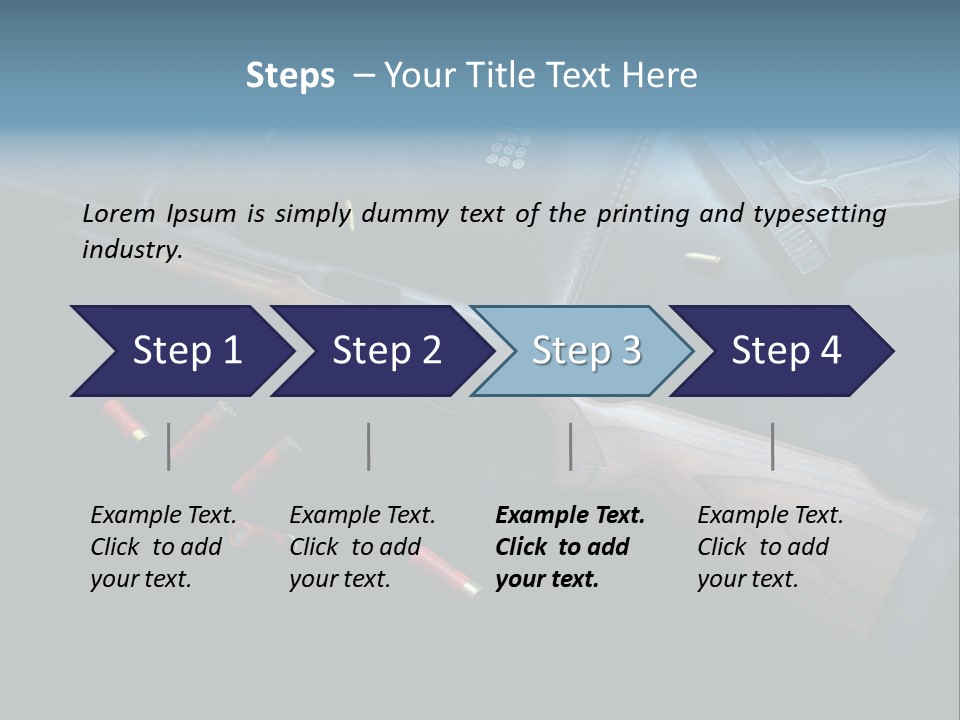 Steps – Your Title Text Here

Lorem Ipsum is simply dummy text of the printing and typesetting industry.

Step 1

Step 2

Step 3

Step 4

Example Text. Click to add your text.

Example Text. Click to add your text.

Example Text. Click to add your text.

Example Text. Click to add your text.